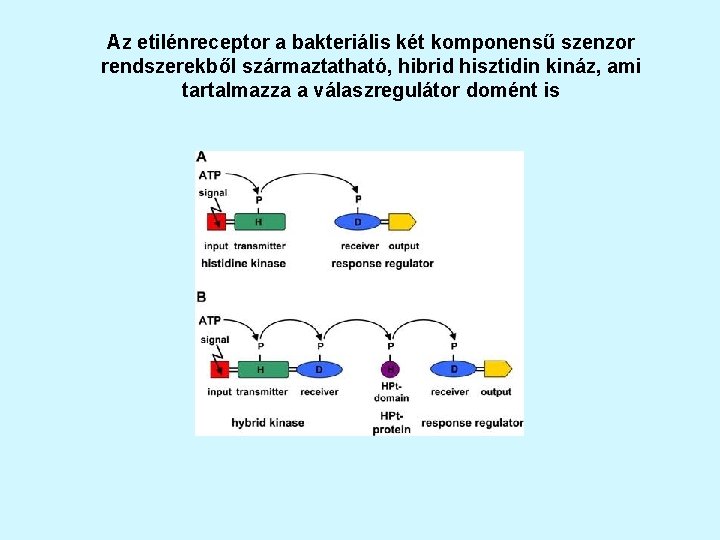 Az etilénreceptor a bakteriális két komponensű szenzor rendszerekből származtatható, hibrid hisztidin kináz, ami tartalmazza a válaszregulátor domént is

A

ATP

signal

P

P

H

D

input transmitter

receiver output

histidine kinase

response regulator

B

ATP

signal

P

P

P

P

H

D

H

D

input transmitter

receiver

HPt-domain

receiver output

hybrid kinase

HPt-protein

response regulator